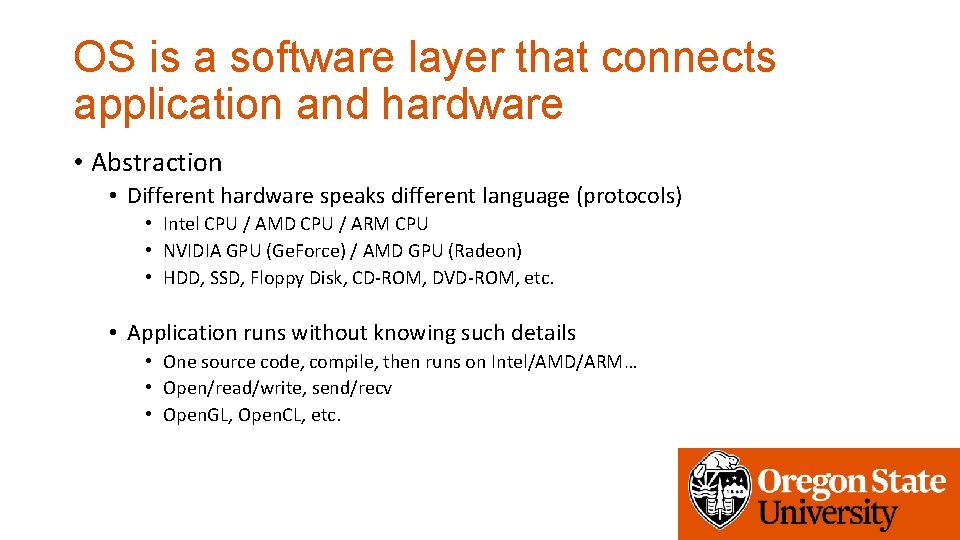 OS is a software layer that connects application and hardware

• Abstraction
  • Different hardware speaks different language (protocols)
    • Intel CPU / AMD CPU / ARM CPU
    • NVIDIA GPU (GeForce) / AMD GPU (Radeon)
    • HDD, SSD, Floppy Disk, CD-ROM, DVD-ROM, etc.

  • Application runs without knowing such details
    • One source code, compile, then runs on Intel/AMD/ARM…
    • Open/read/write, send/recv
    • OpenGL, OpenCL, etc.

Oregon State University